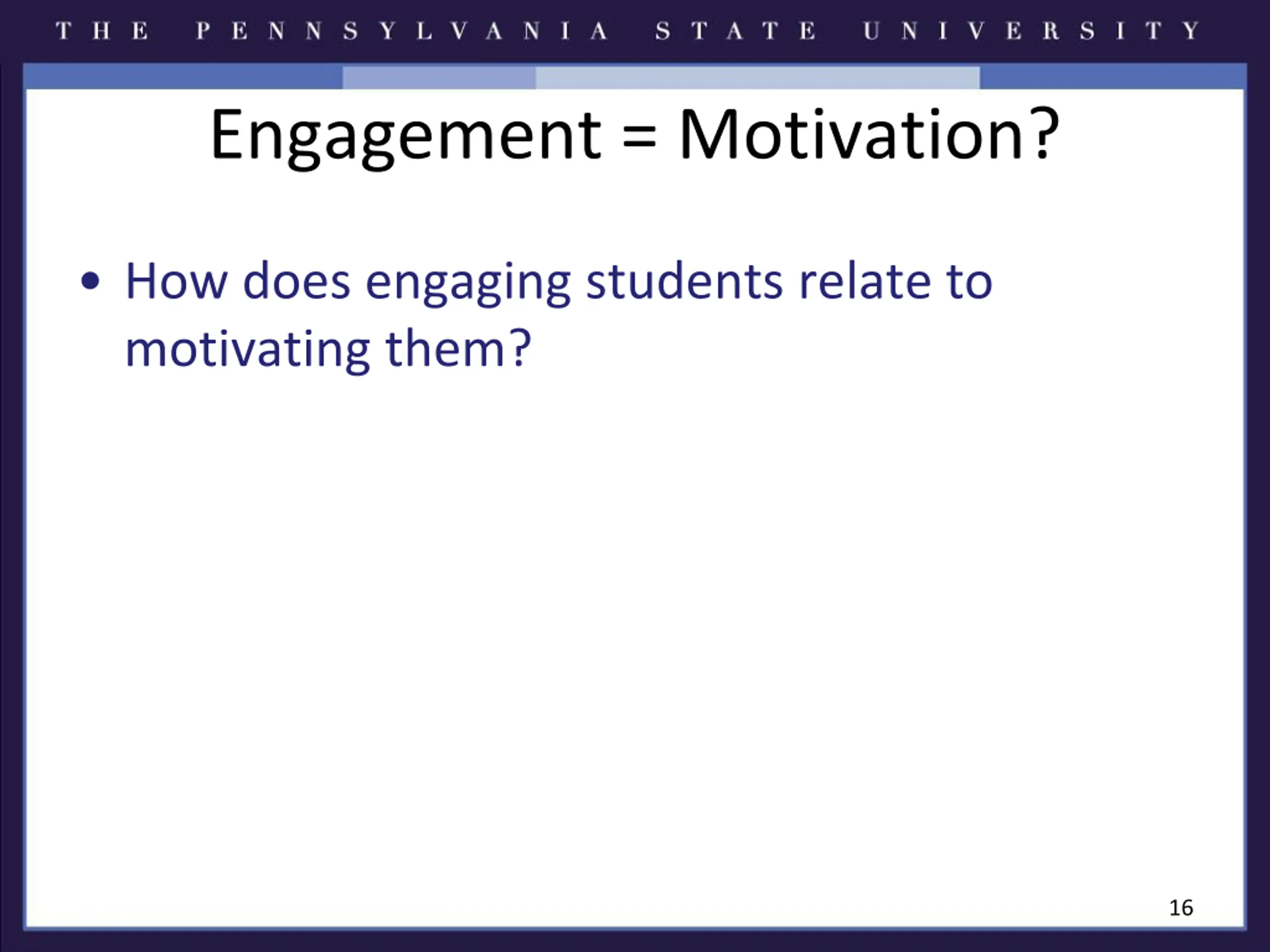 THE PENNSYLVANIA STATE UNIVERSITY

Engagement = Motivation?

• How does engaging students relate to motivating them?

16